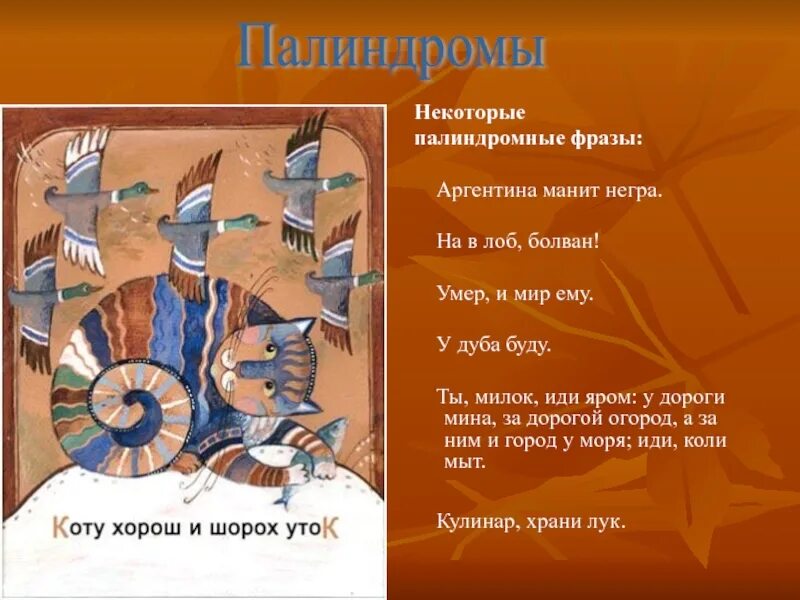 Палиндромы

Коту хорош и шорох утоК

Некоторые палиндромные фразы:

Аргентина манит негра.

На в лоб, болван!

Умер, и мир ему.

У дуба буду.

Ты, милок, иди яром: у дороги мина, за дорогой огород, а за ним и город у моря; иди, коли мыт.

Кулинар, храни лук.